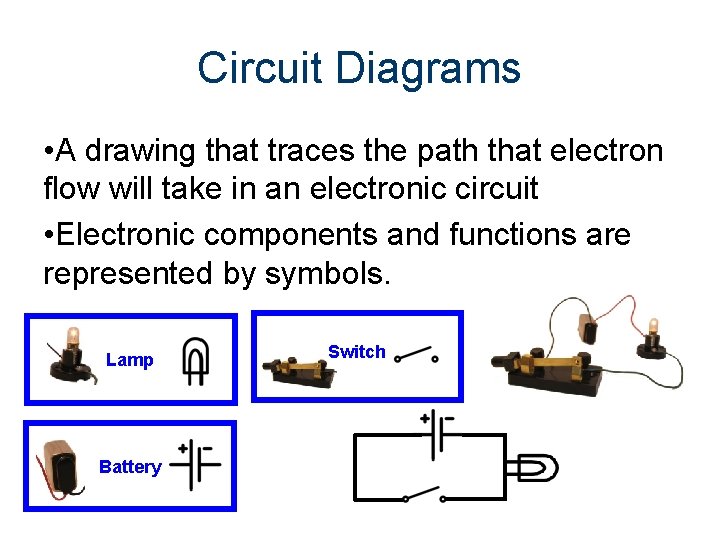 Circuit Diagrams

•A drawing that traces the path that electron flow will take in an electronic circuit

•Electronic components and functions are represented by symbols.

Lamp

Switch

Battery

+ −

+ −